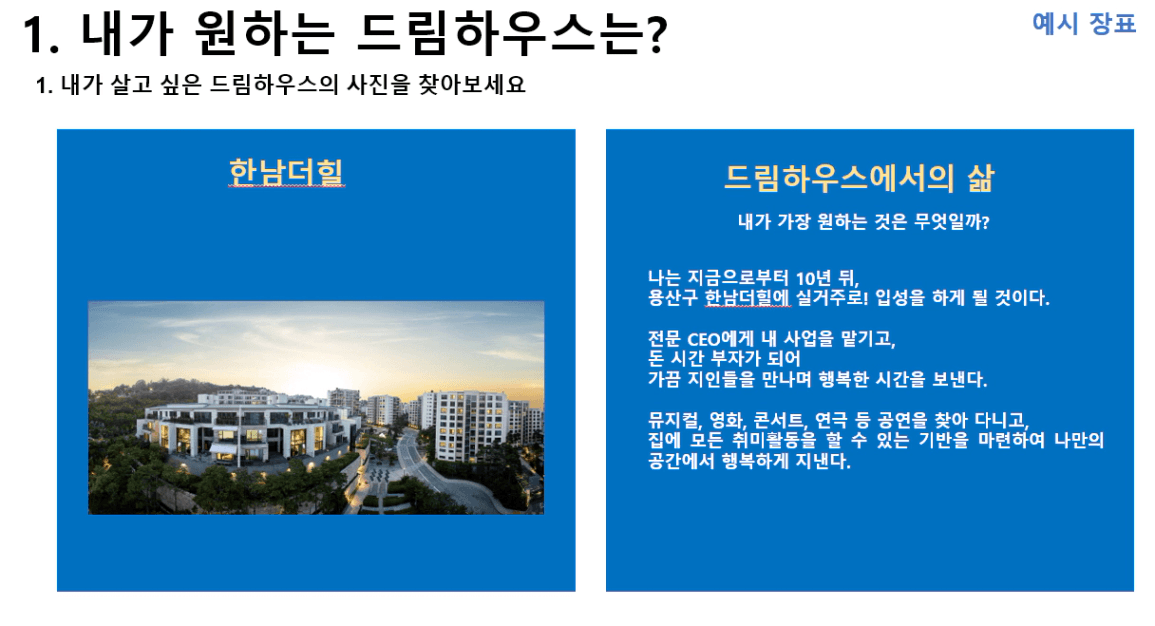 1. 내가 원하는 드림하우스는?

예시 장표

1. 내가 살고 싶은 드림하우스의 사진을 찾아보세요

한남더힐

드림하우스에서의 삶

내가 가장 원하는 것은 무엇일까?

나는 지금으로부터 10년 뒤, 용산구 한남더힐에 실거주로! 입성을 하게 될 것이다.

전문 CEO에게 내 사업을 맡기고, 돈 시간 부자가 되어 가끔 지인들을 만나며 행복한 시간을 보낸다.

뮤지컬, 영화, 콘서트, 연극 등 공연을 찾아 다니고, 집에 모든 취미활동을 할 수 있는 기반을 마련하여 나만의 공간에서 행복하게 지낸다.